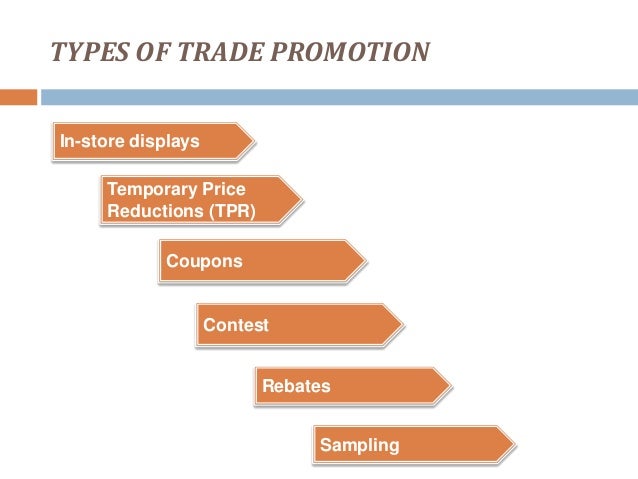 TYPES OF TRADE PROMOTION

In-store displays

Temporary Price Reductions (TPR)

Coupons

Contest

Rebates

Sampling